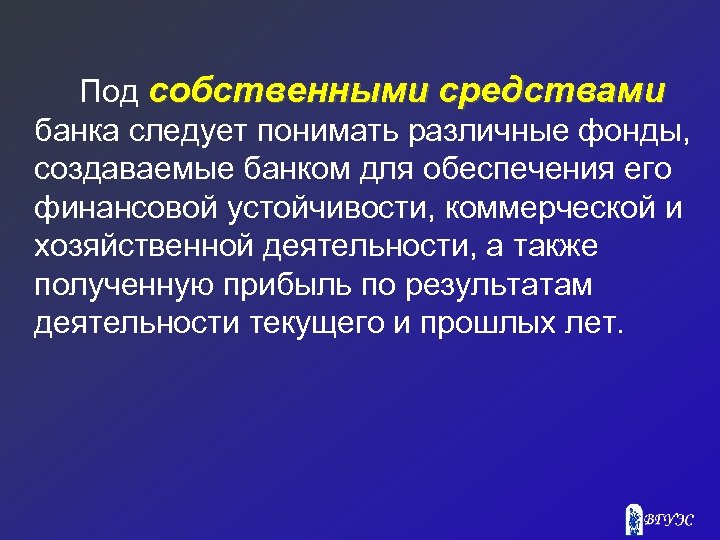 Под собственными средствами банка следует понимать различные фонды, создаваемые банком для обеспечения его финансовой устойчивости, коммерческой и хозяйственной деятельности, а также полученную прибыль по результатам деятельности текущего и прошлых лет.

ВГУЭС